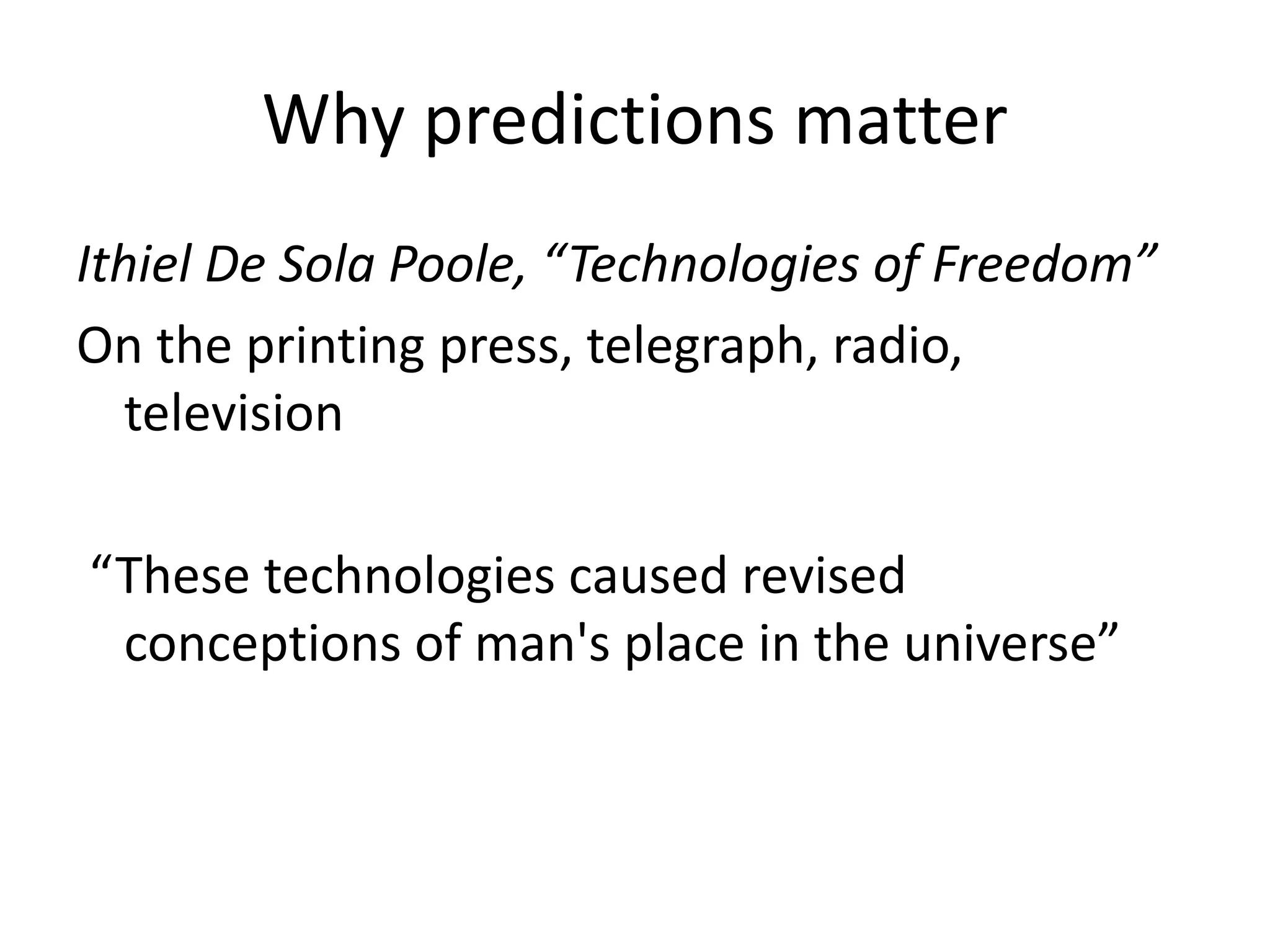 Why predictions matter

Ithiel De Sola Poole, “Technologies of Freedom”

On the printing press, telegraph, radio, television

“These technologies caused revised conceptions of man's place in the universe”